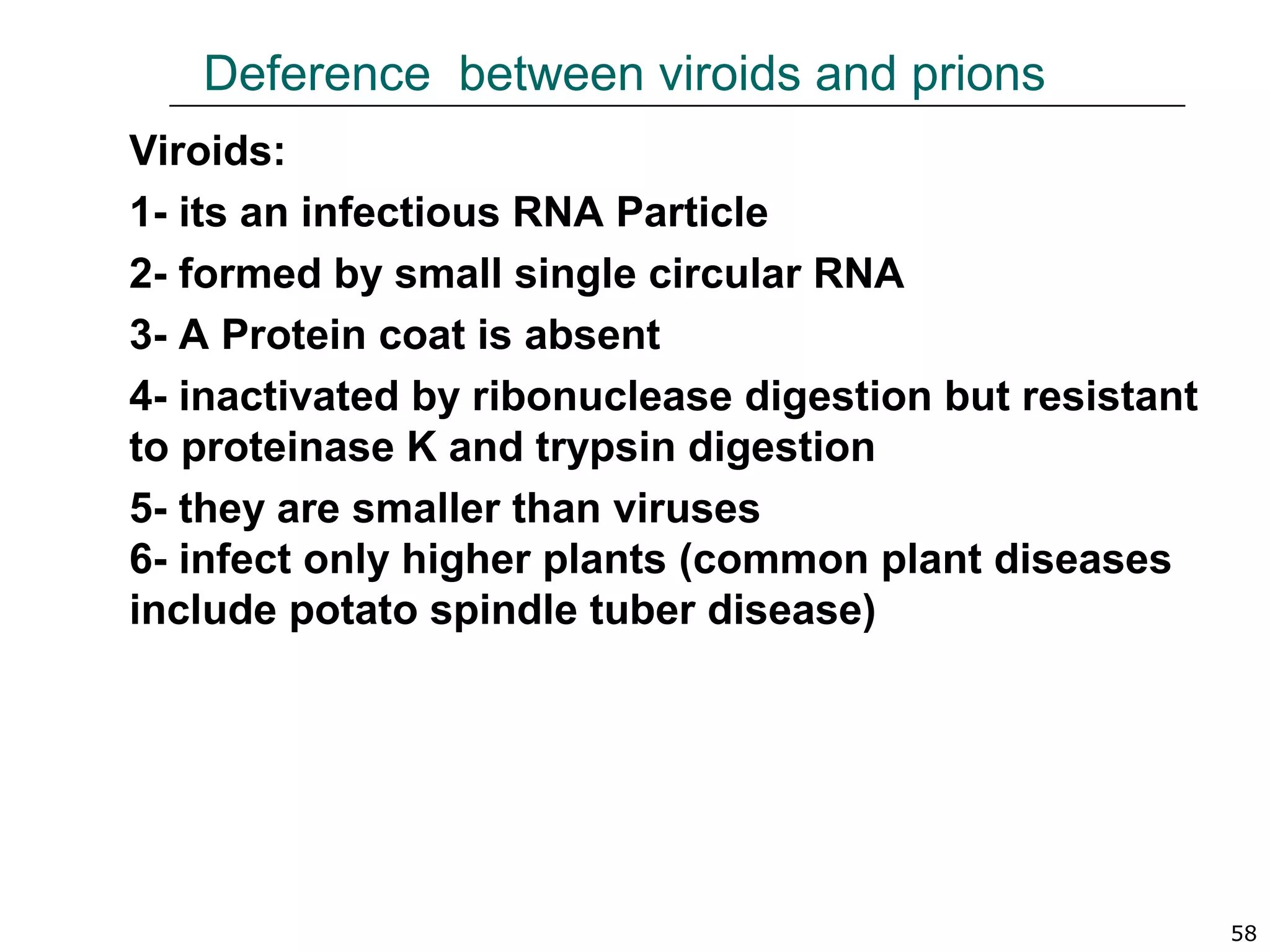 Deference  between viroids and prions

Viroids:

1- its an infectious RNA Particle

2- formed by small single circular RNA

3- A Protein coat is absent

4- inactivated by ribonuclease digestion but resistant to proteinase K and trypsin digestion

5- they are smaller than viruses
6- infect only higher plants (common plant diseases include potato spindle tuber disease)

58